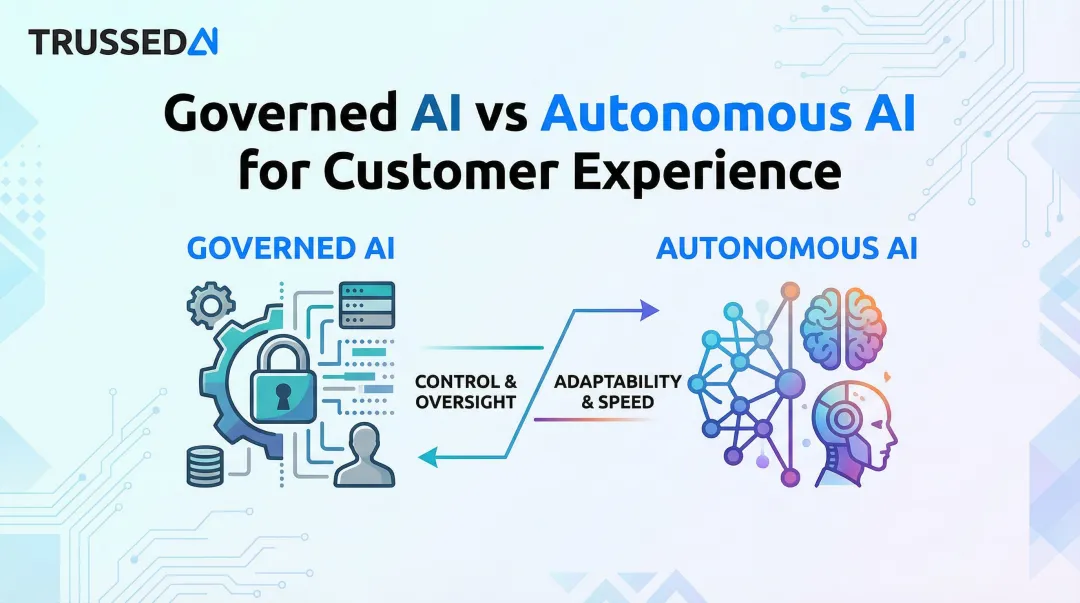 TRUSSED AI

Governed AI vs Autonomous AI for Customer Experience

GOVERNED AI

AUTONOMOUS AI

CONTROL & OVERSIGHT

ADAPTABILITY & SPEED